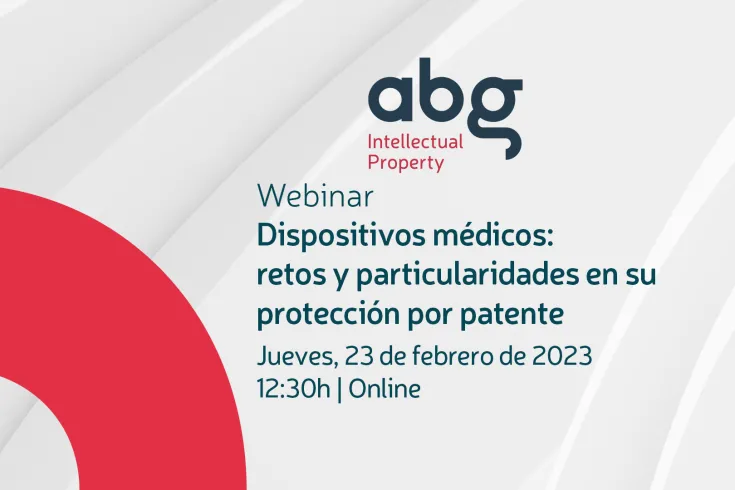 abg
Intellectual Property

Webinar
Dispositivos médicos: retos y particularidades en su protección por patente
Jueves, 23 de febrero de 2023
12:30h | Online